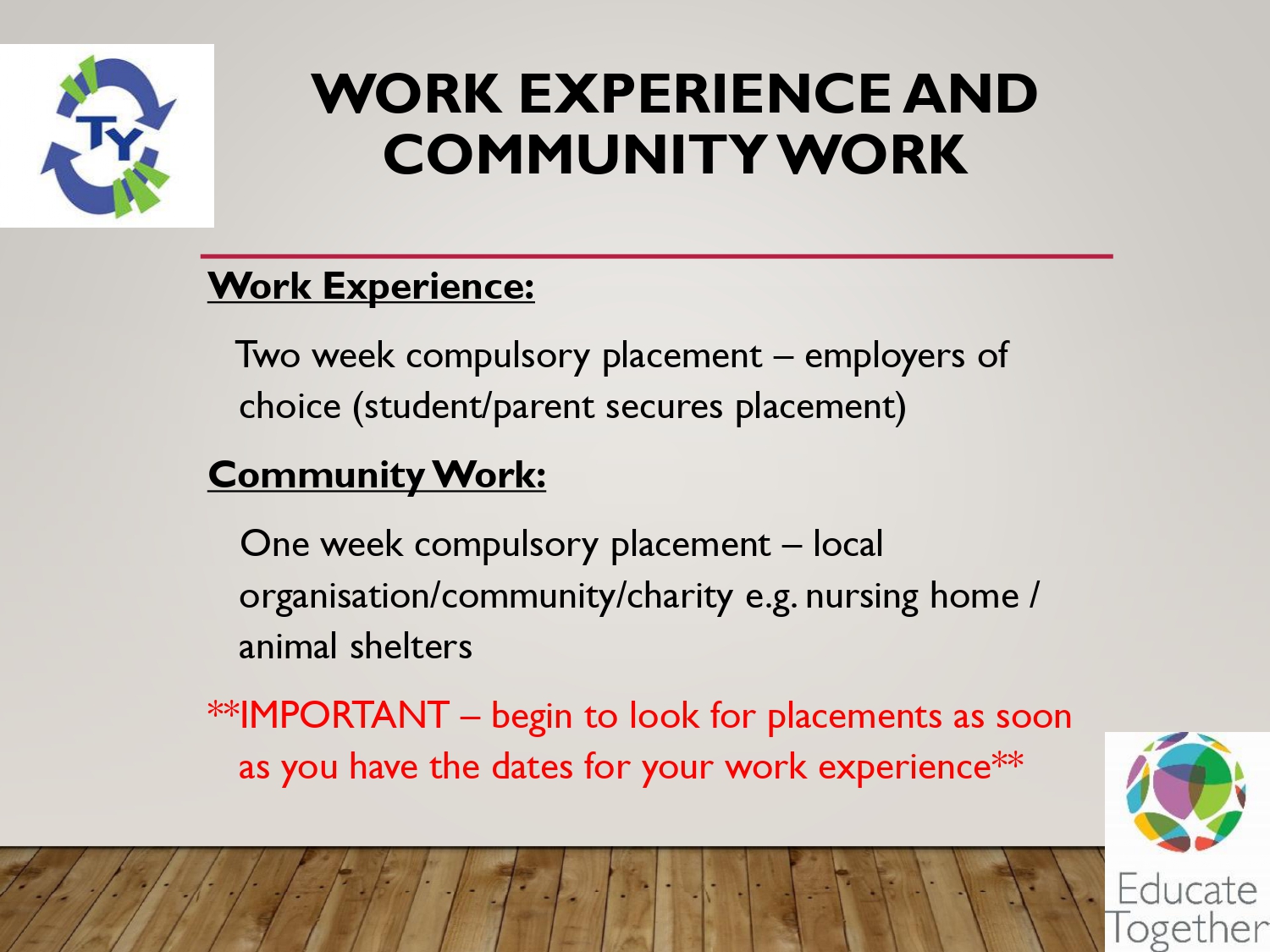 TY

WORK EXPERIENCE AND COMMUNITY WORK

Work Experience:

Two week compulsory placement – employers of choice (student/parent secures placement)

Community Work:

One week compulsory placement – local organisation/community/charity e.g. nursing home / animal shelters

**IMPORTANT – begin to look for placements as soon as you have the dates for your work experience**

Educate Together